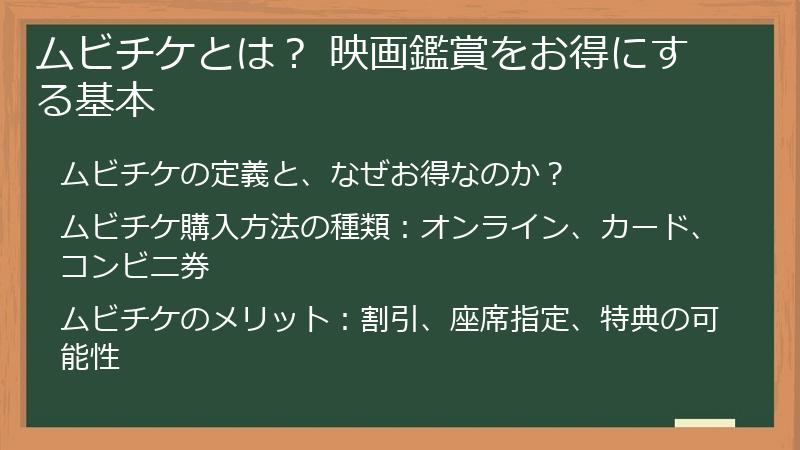 ムビチケとは？ 映画鑑賞をお得にする基本

ムビチケの定義と、なぜお得なのか？

ムビチケ購入方法の種類：オンライン、カード、コンビニ券

ムビチケのメリット：割引、座席指定、特典の可能性